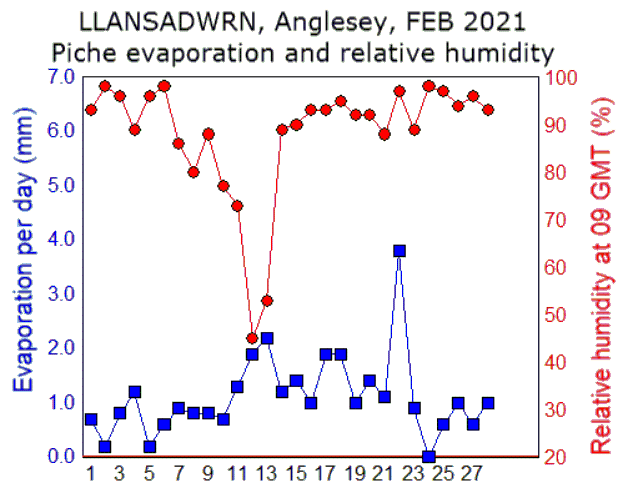 LLANSADWRN, Anglesey, FEB 2021
Piche evaporation and relative humidity

Evaporation per day (mm)

7.0
6.0
5.0
4.0
3.0
2.0
1.0
0.0

Relative humidity at 09 GMT (%)

100
90
80
70
60
50
40
30
20

1 3 5 7 9 11 13 15 17 19 21 23 25 27